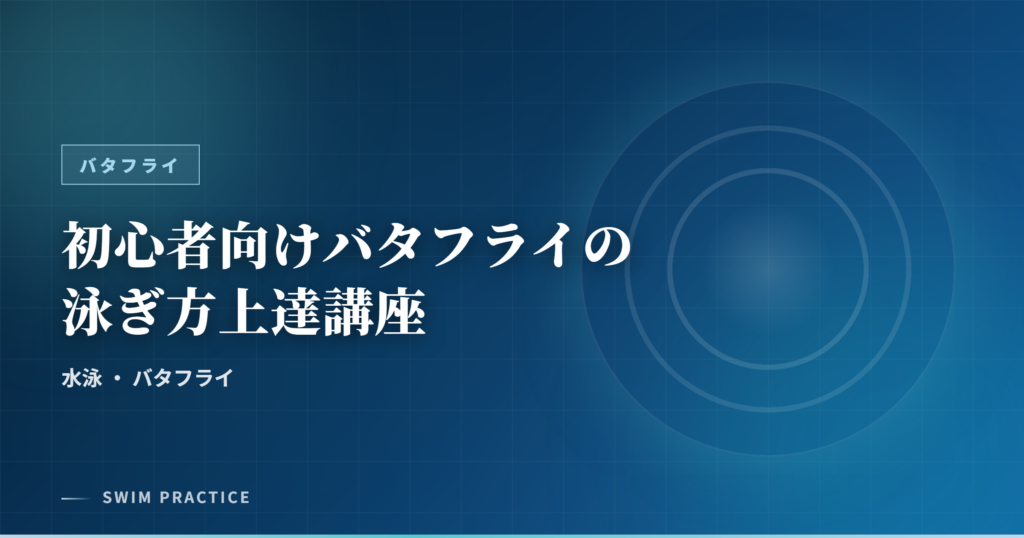 バタフライ

初心者向けバタフライの泳ぎ方上達講座

水泳 ・ バタフライ

SWIM PRACTICE